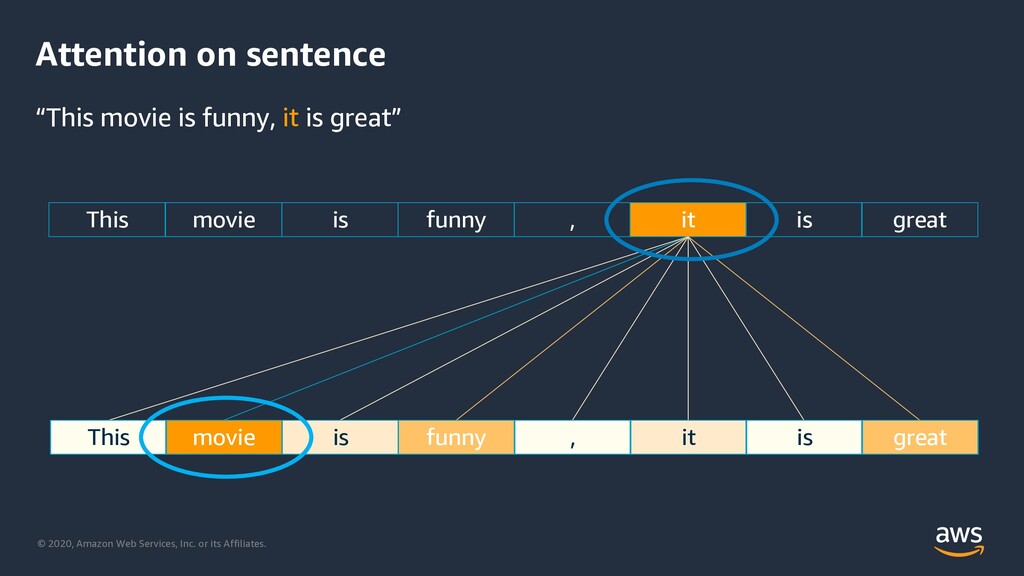 Attention on sentence

“This movie is funny, it is great”

| This | movie | is | funny | , | it | is | great |
|---|---|---|---|---|---|---|---|

| This | movie | is | funny | , | it | is | great |
|---|---|---|---|---|---|---|---|

© 2020, Amazon Web Services, Inc. or its Affiliates.

aws